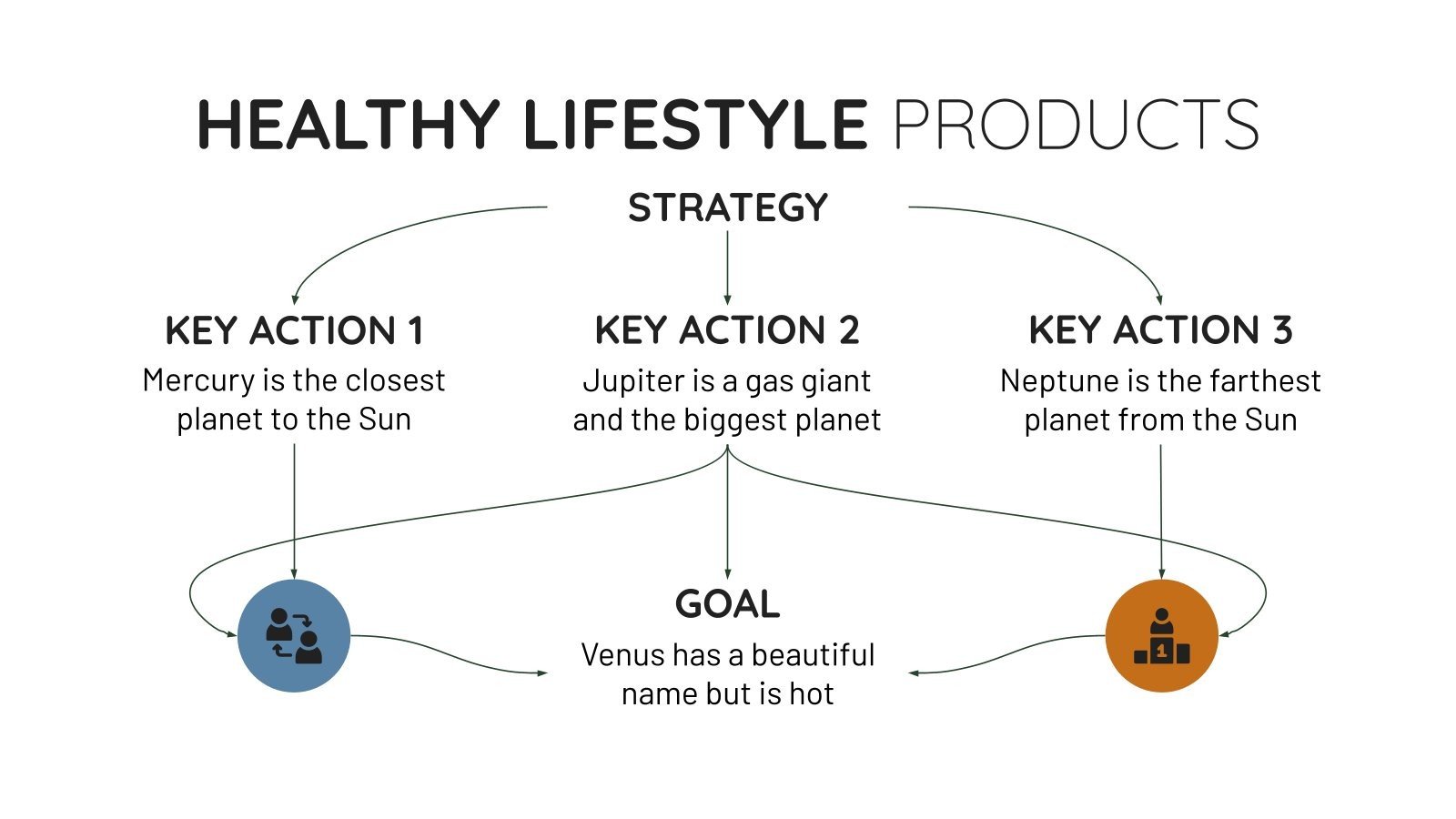 HEALTHY LIFESTYLE PRODUCTS

STRATEGY

KEY ACTION 1
Mercury is the closest planet to the Sun

KEY ACTION 2
Jupiter is a gas giant and the biggest planet

KEY ACTION 3
Neptune is the farthest planet from the Sun

GOAL
Venus has a beautiful name but is hot

1